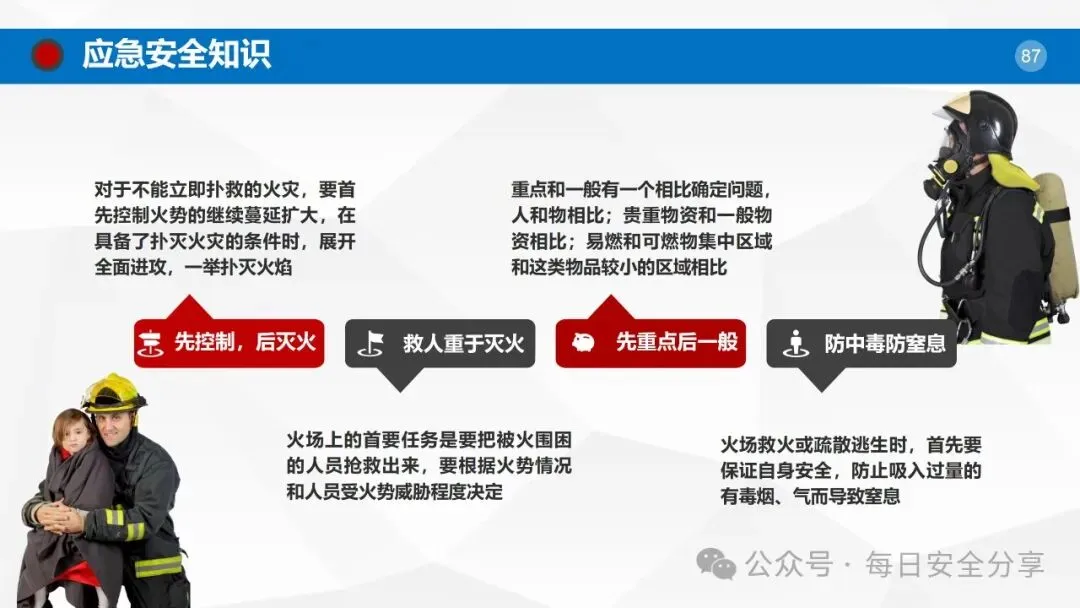 应急安全知识

87

对于不能立即扑救的火灾，要首先控制火势的继续蔓延扩大，在具备了扑灭火灾的条件时，展开全面进攻，一举扑灭火焰

重点和一般有一个相比确定问题，人和物相比；贵重物资和一般物资相比；易燃和可燃物集中区域和这类物品较小的区域相比

先控制，后灭火

救人重于灭火

先重点后一般

防中毒防窒息

火场上的首要任务是要把被火围困的人员抢救出来，要根据火势情况和人员受火势威胁程度决定

火场救火或疏散逃生时，首先要保证自身安全，防止吸入过量的有毒烟、气而导致窒息

公众号 · 每日安全分享